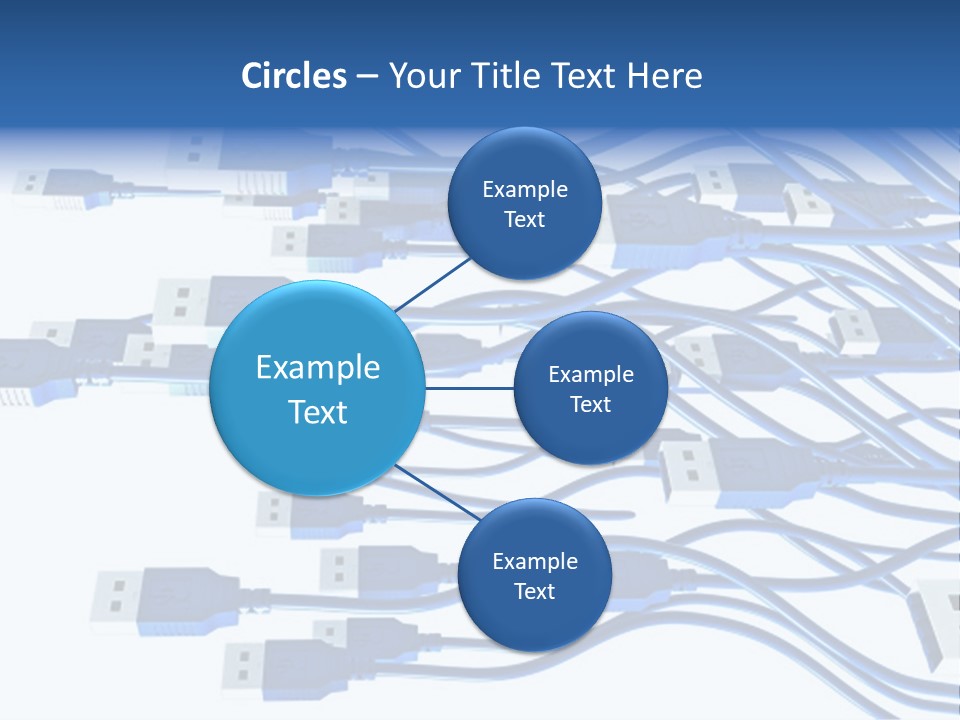 Circles – Your Title Text Here

Example Text

Example Text

Example Text

Example Text